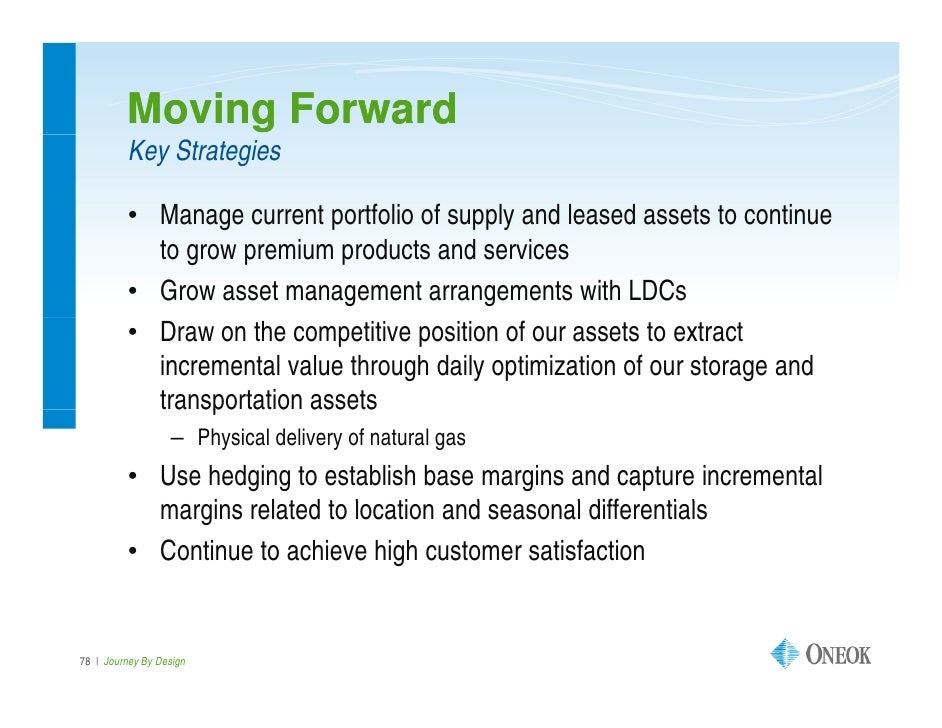 Moving Forward
Key Strategies

• Manage current portfolio of supply and leased assets to continue to grow premium products and services
• Grow asset management arrangements with LDCs
• Draw on the competitive position of our assets to extract incremental value through daily optimization of our storage and transportation assets
– Physical delivery of natural gas
• Use hedging to establish base margins and capture incremental margins related to location and seasonal differentials
• Continue to achieve high customer satisfaction

78 | Journey By Design

ONEOK